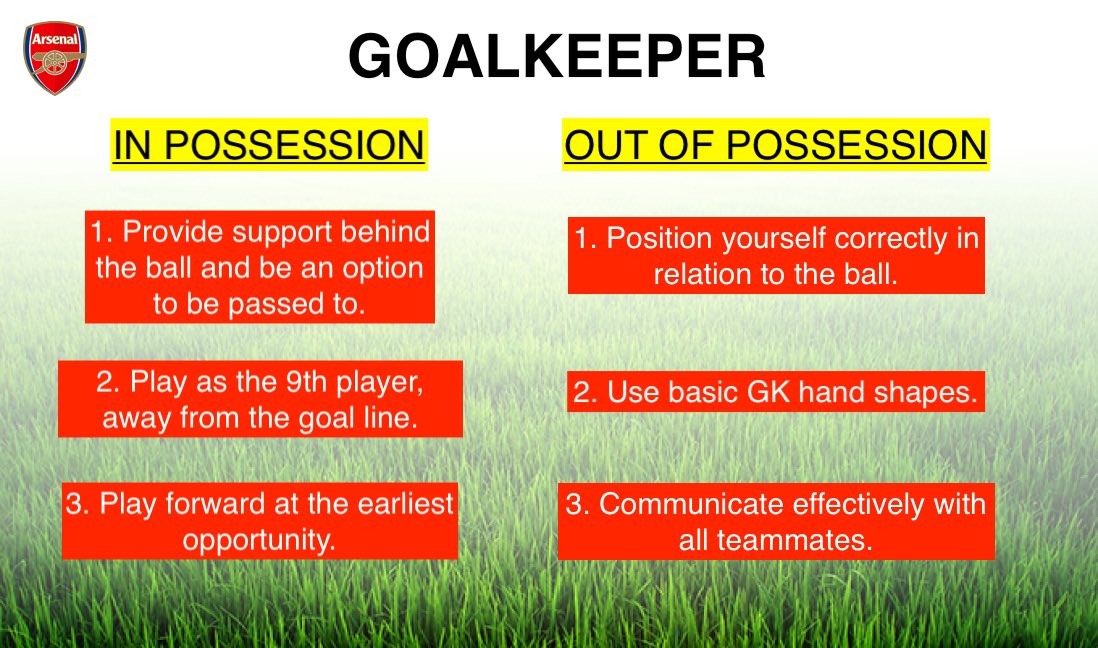 Arsenal

GOALKEEPER

IN POSSESSION

1. Provide support behind the ball and be an option to be passed to.

2. Play as the 9th player, away from the goal line.

3. Play forward at the earliest opportunity.

OUT OF POSSESSION

1. Position yourself correctly in relation to the ball.

2. Use basic GK hand shapes.

3. Communicate effectively with all teammates.